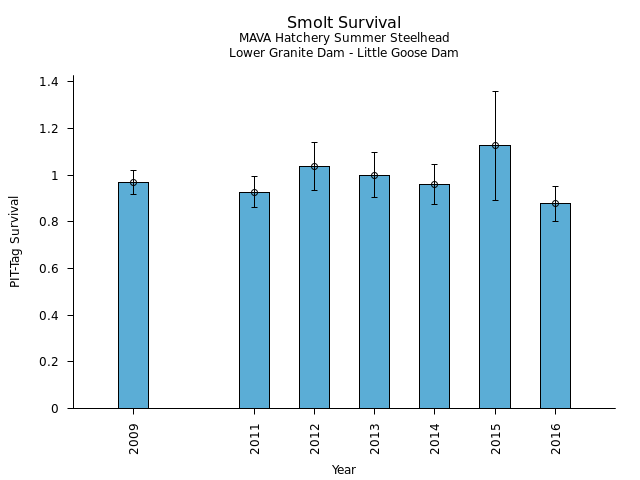 Smolt Survival
MAVA Hatchery Summer Steelhead
Lower Granite Dam - Little Goose Dam

PIT-Tag Survival

1.4
1.2
1
0.8
0.6
0.4
0.2
0

2009
2011
2012
2013
2014
2015
2016

Year